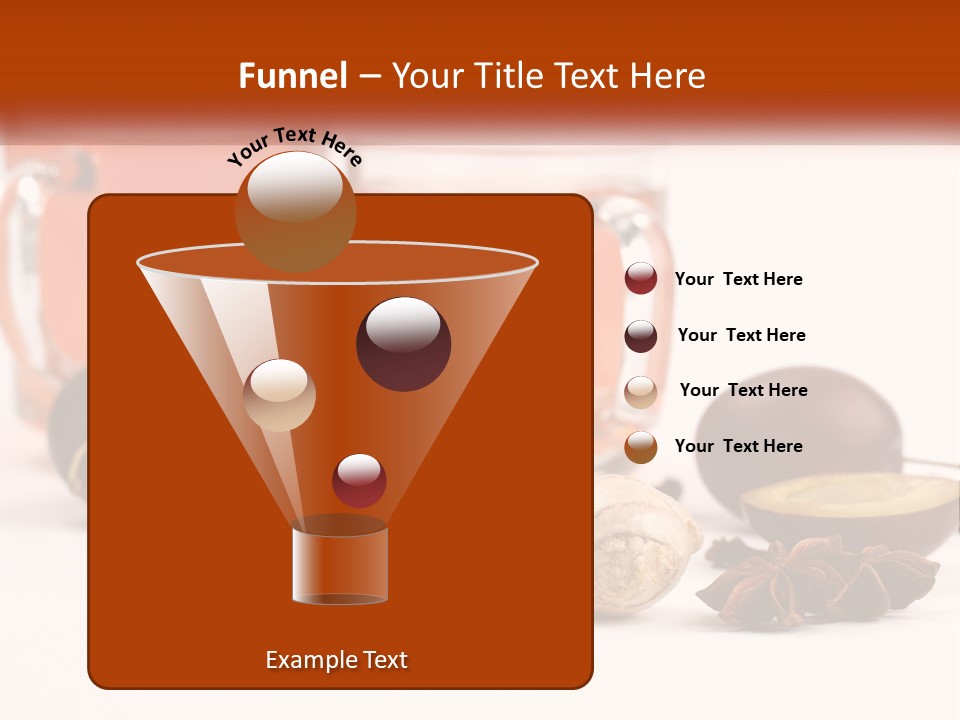 Funnel – Your Title Text Here

Your Text Here

Your Text Here

Your Text Here

Your Text Here

Your Text Here

Example Text